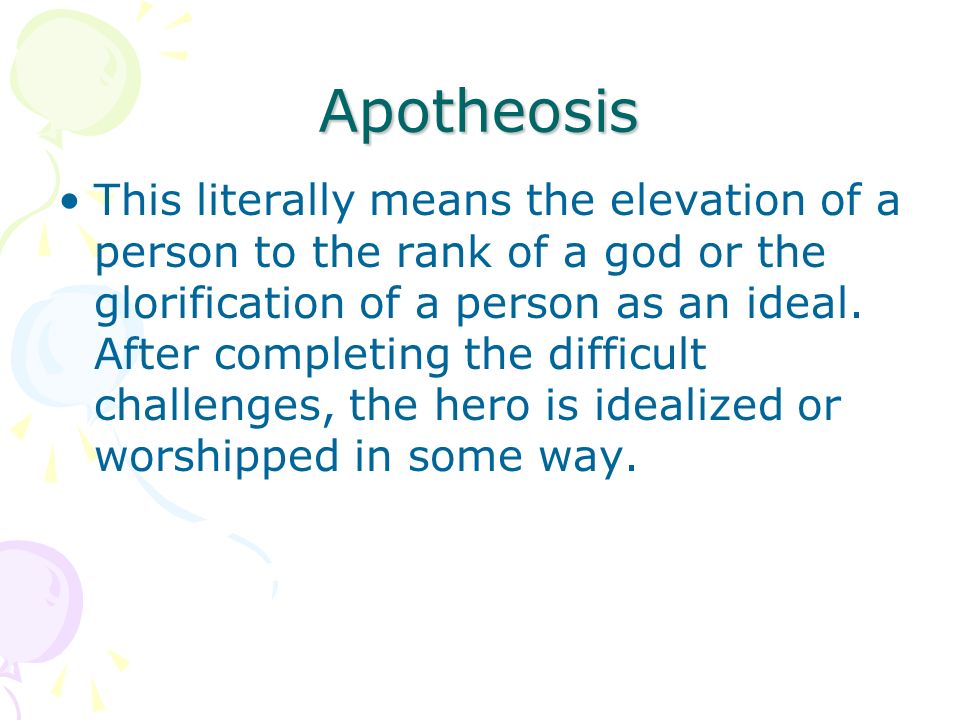 Apotheosis

• This literally means the elevation of a person to the rank of a god or the glorification of a person as an ideal. After completing the difficult challenges, the hero is idealized or worshipped in some way.